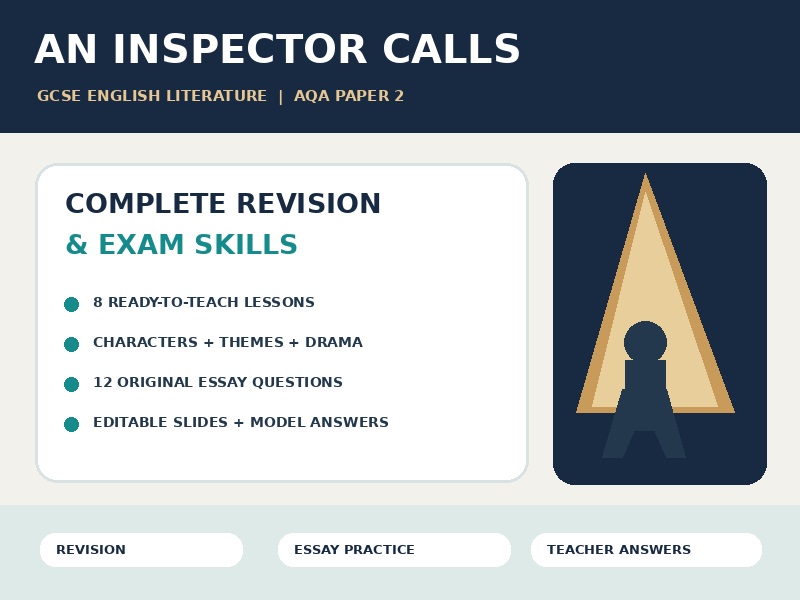 AN INSPECTOR CALLS

GCSE ENGLISH LITERATURE | AQA PAPER 2

COMPLETE REVISION
& EXAM SKILLS

• 8 READY-TO-TEACH LESSONS
• CHARACTERS + THEMES + DRAMA
• 12 ORIGINAL ESSAY QUESTIONS
• EDITABLE SLIDES + MODEL ANSWERS

REVISION

ESSAY PRACTICE

TEACHER ANSWERS